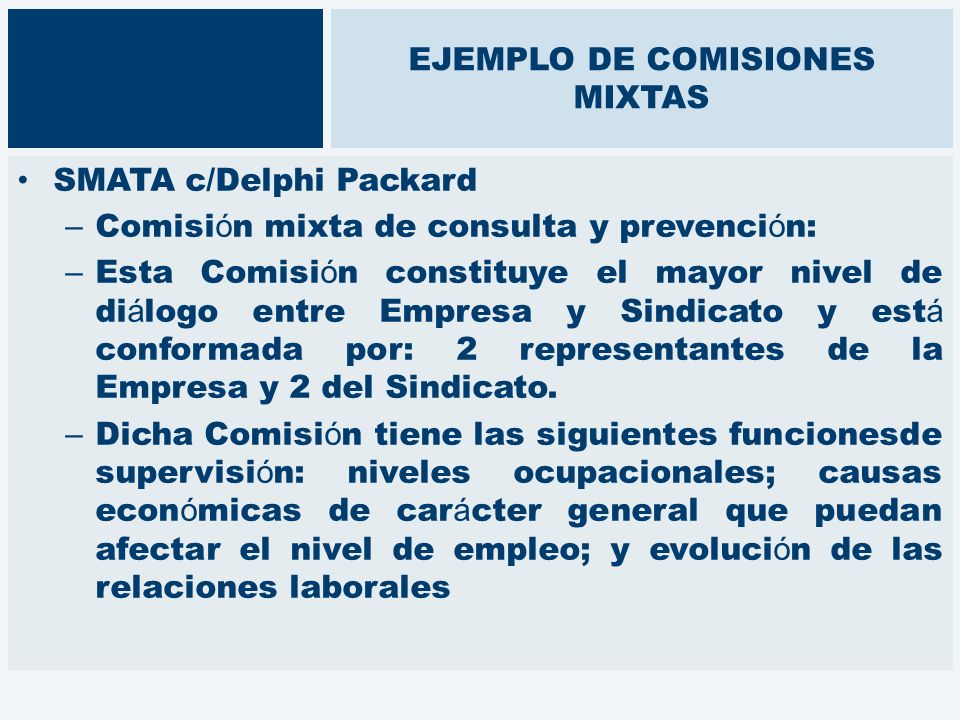 EJEMPLO DE COMISIONES MIXTAS

• SMATA c/Delphi Packard
– Comisión mixta de consulta y prevención:
– Esta Comisión constituye el mayor nivel de diálogo entre Empresa y Sindicato y está conformada por: 2 representantes de la Empresa y 2 del Sindicato.
– Dicha Comisión tiene las siguientes funcionesde supervisión: niveles ocupacionales; causas económicas de carácter general que puedan afectar el nivel de empleo; y evolución de las relaciones laborales